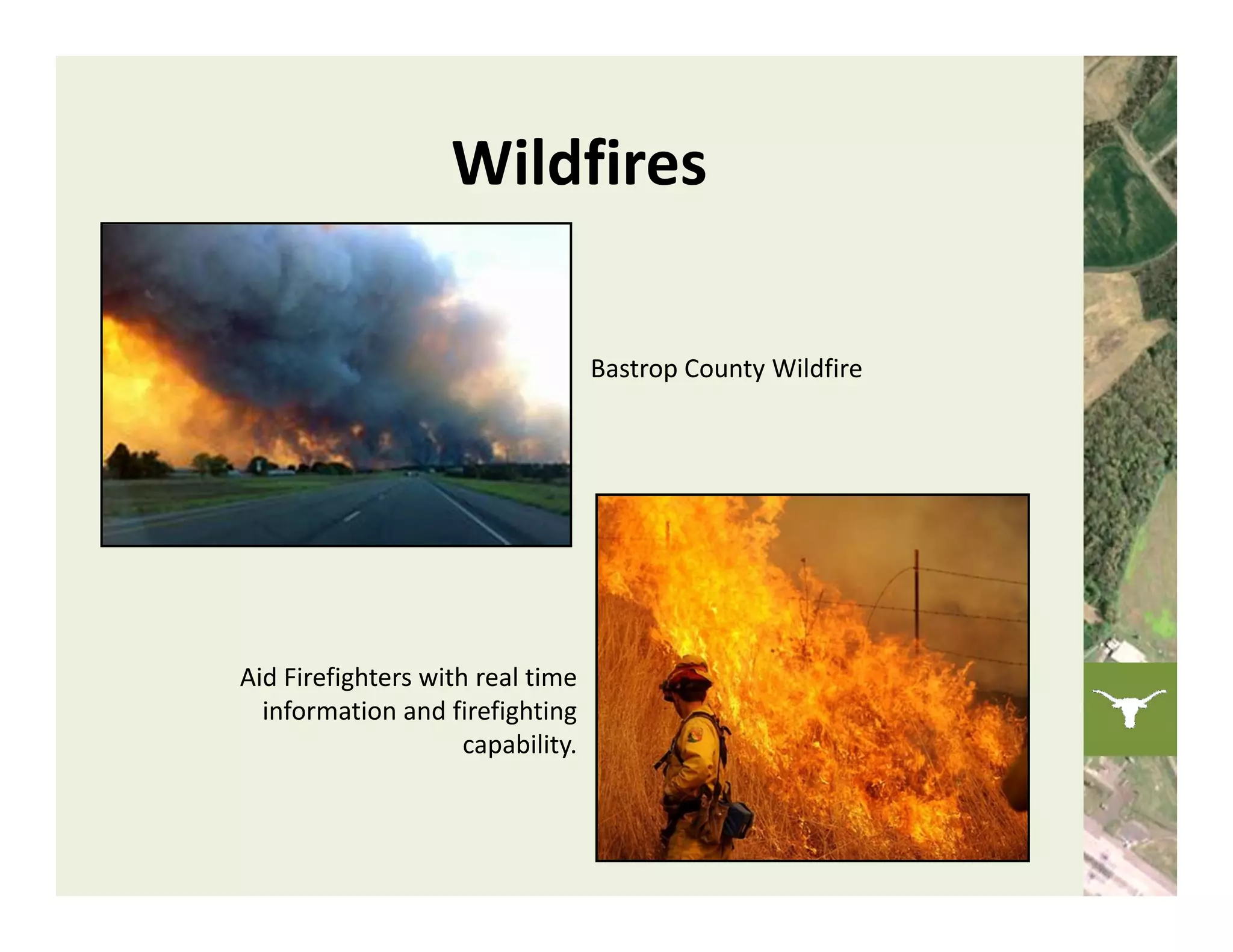 Wildfires

Bastrop County Wildfire

Aid Firefighters with real time information and firefighting capability.